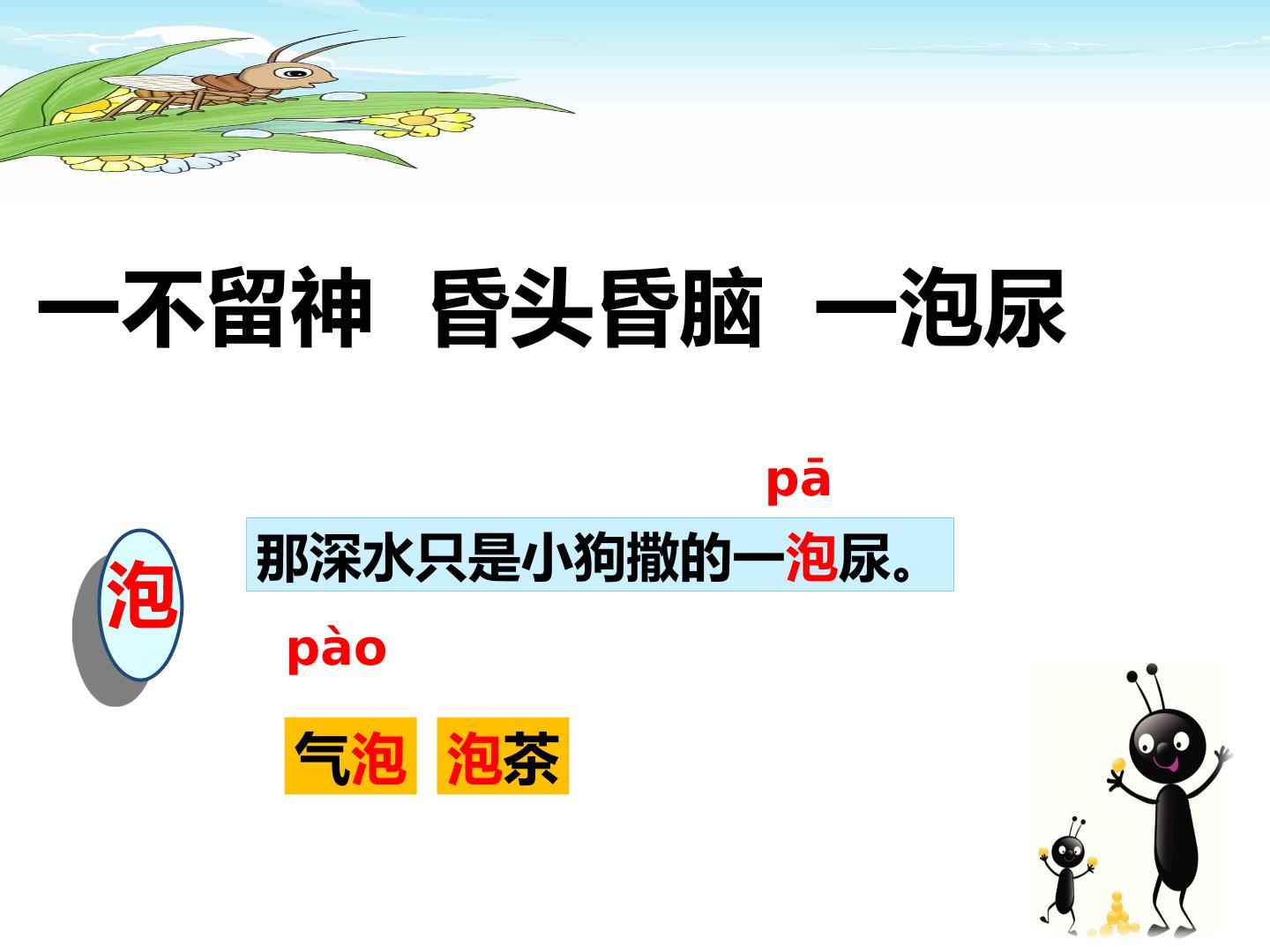 一不留神 昏头昏脑 一泡尿

pā

泡

那深水只是小狗撒的一泡尿。

pào

气泡 泡茶